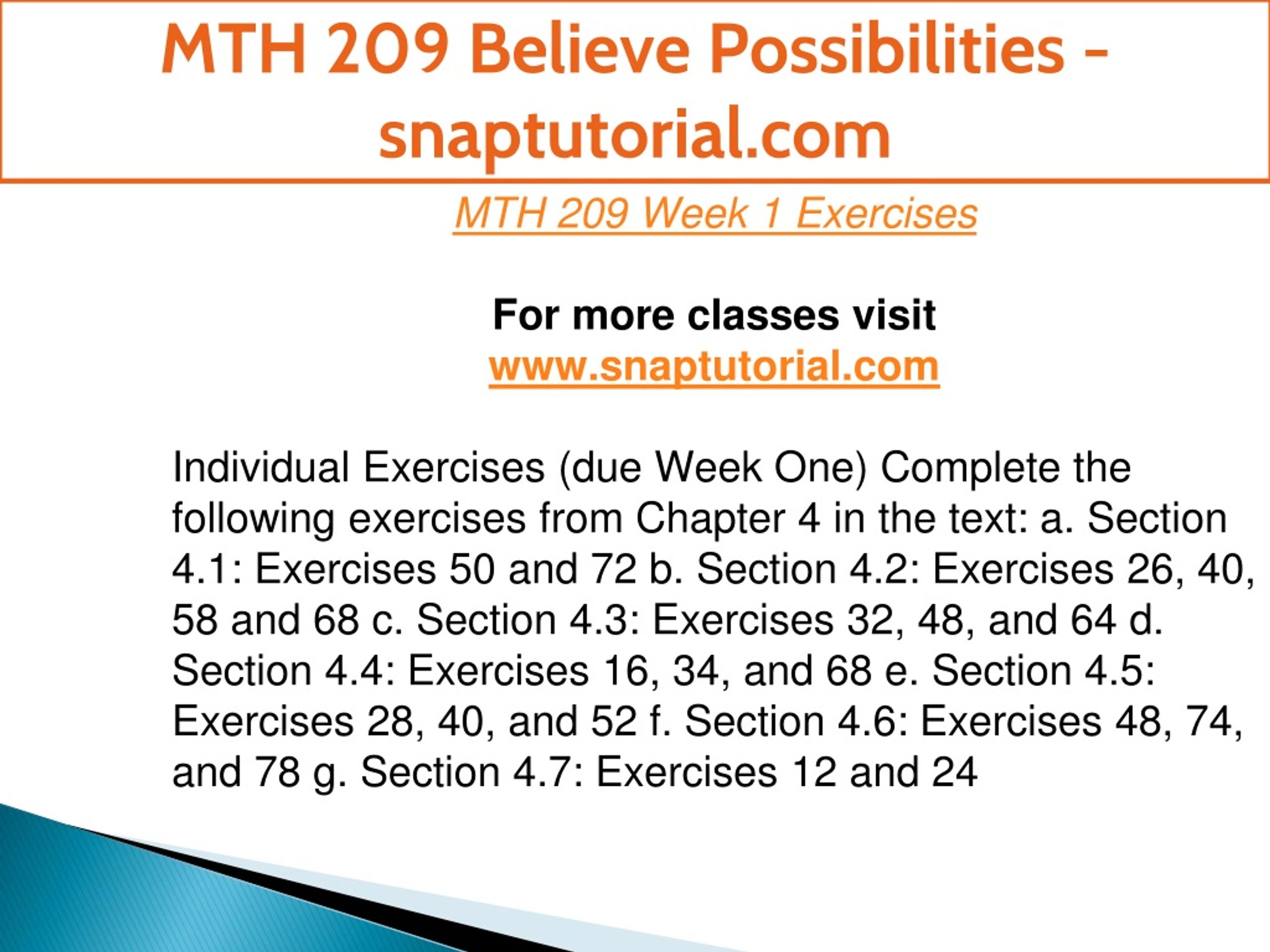 MTH 209 Believe Possibilities - snaptutorial.com

MTH 209 Week 1 Exercises

For more classes visit
www.snaptutorial.com

Individual Exercises (due Week One) Complete the following exercises from Chapter 4 in the text: a. Section 4.1: Exercises 50 and 72 b. Section 4.2: Exercises 26, 40, 58 and 68 c. Section 4.3: Exercises 32, 48, and 64 d. Section 4.4: Exercises 16, 34, and 68 e. Section 4.5: Exercises 28, 40, and 52 f. Section 4.6: Exercises 48, 74, and 78 g. Section 4.7: Exercises 12 and 24